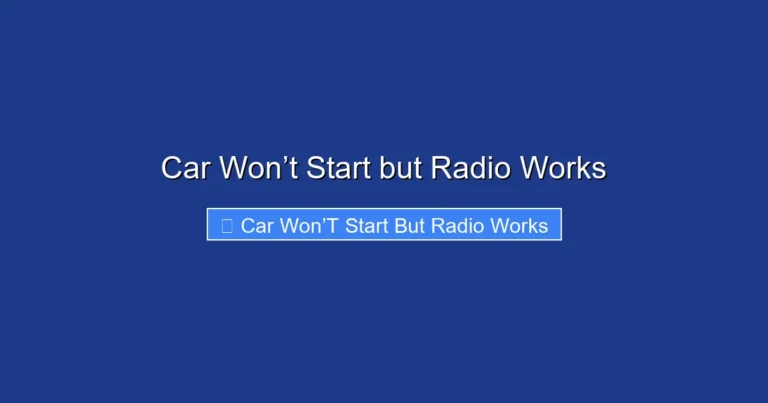 Car Won’t Start but Radio Works

 Car Won’T Start But Radio Works